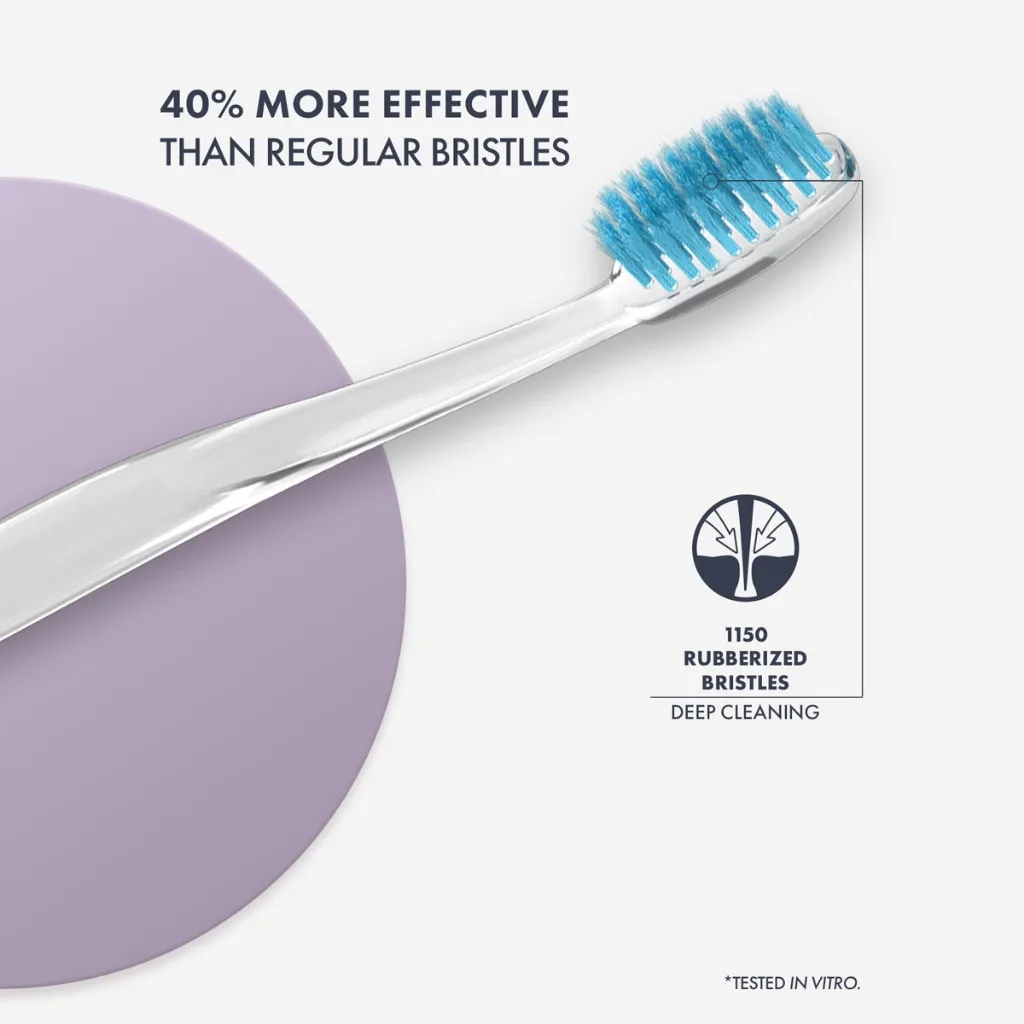 40% MORE EFFECTIVE
THAN REGULAR BRISTLES

1150
RUBBERIZED
BRISTLES
DEEP CLEANING

*TESTED IN VITRO.